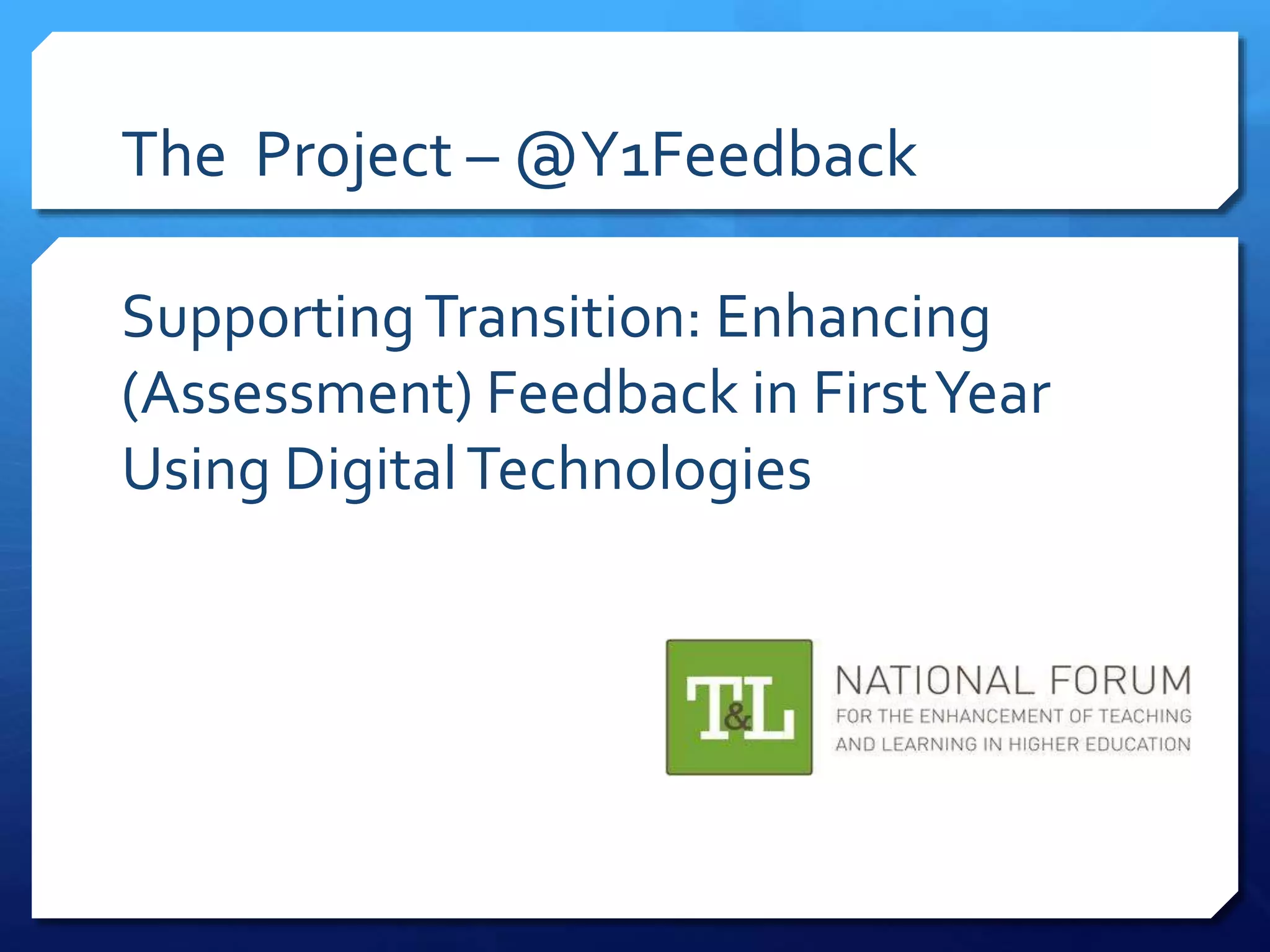 The Project – @Y1Feedback

Supporting Transition: Enhancing (Assessment) Feedback in First Year Using Digital Technologies

T&L

NATIONAL FORUM
FOR THE ENHANCEMENT OF TEACHING AND LEARNING IN HIGHER EDUCATION